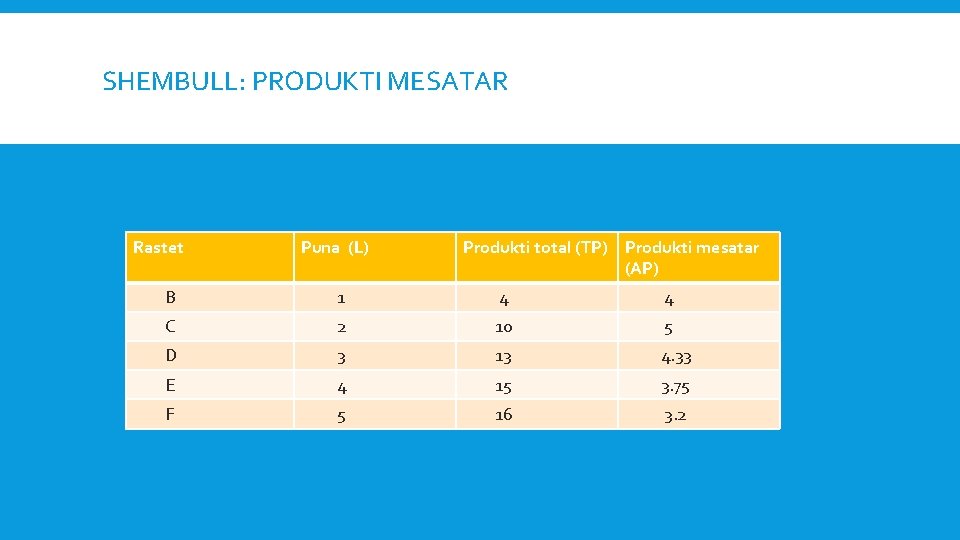 SHEMBULL: PRODUKTI MESATAR

| Rastet | Puna (L) | Produkti total (TP) | Produkti mesatar (AP) |
|---|---|---|---|
| B | 1 | 4 | 4 |
| C | 2 | 10 | 5 |
| D | 3 | 13 | 4.33 |
| E | 4 | 15 | 3.75 |
| F | 5 | 16 | 3.2 |